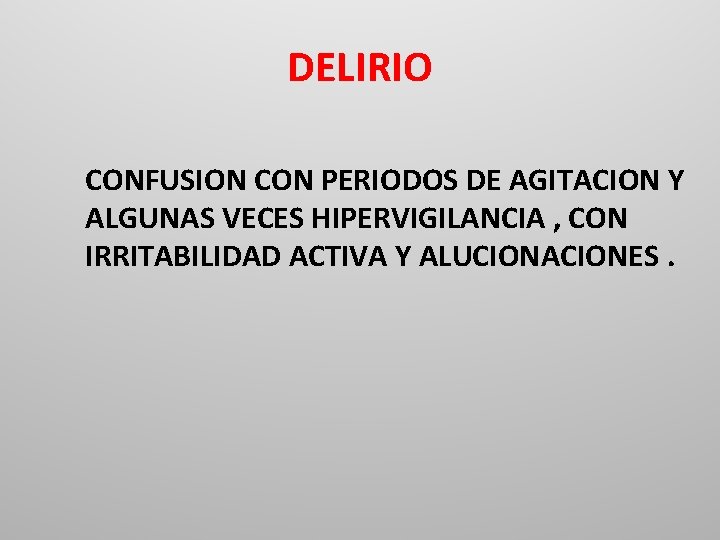 DELIRIO

CONFUSION CON PERIODOS DE AGITACION Y ALGUNAS VECES HIPERVIGILANCIA , CON IRRITABILIDAD ACTIVA Y ALUCIONACIONES .